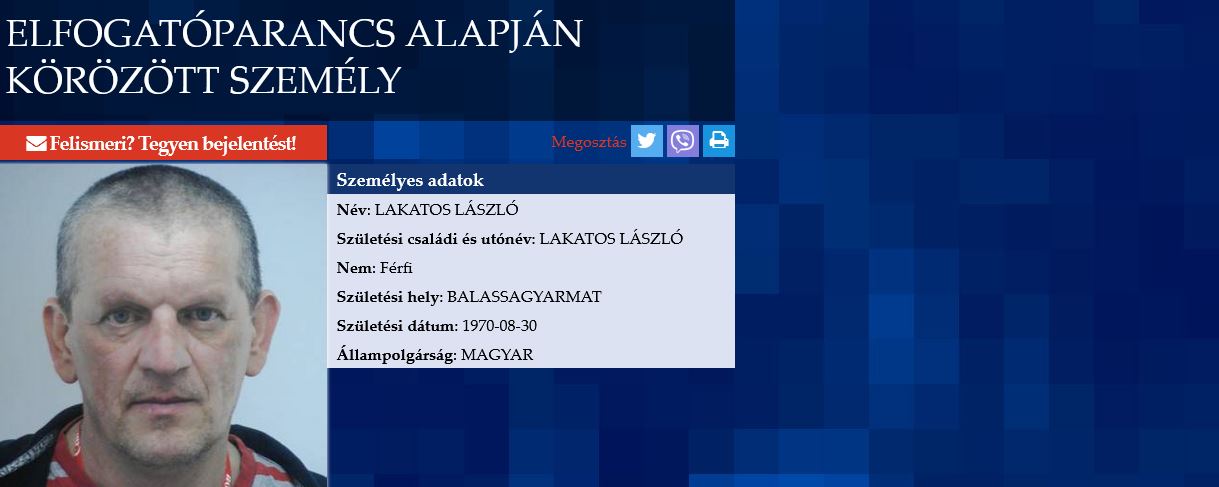 ELFOGATÓPARANCS ALAPJÁN KÖRÖZÖTT SZEMÉLY

Felismeri? Tegyen bejelentést!

Megosztás

Személyes adatok

Név: LAKATOS LÁSZLÓ

Születési családi és utónév: LAKATOS LÁSZLÓ

Nem: Férfi

Születési hely: BALASSAGYARMAT

Születési dátum: 1970-08-30

Állampolgárság: MAGYAR